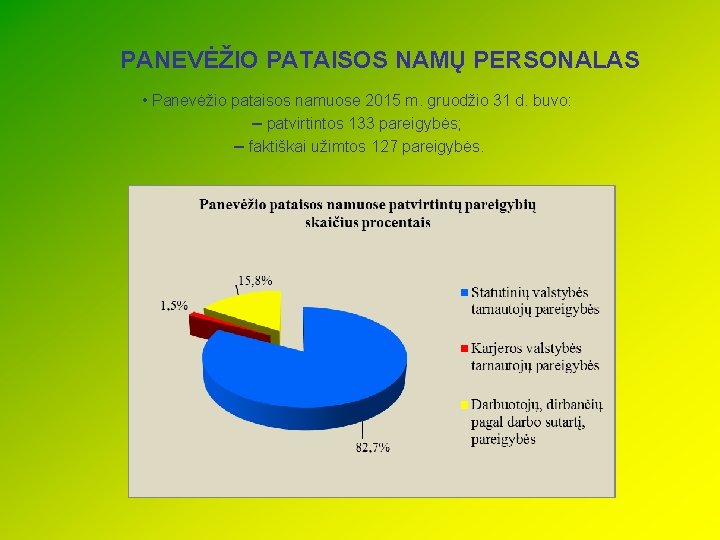 PANEVĖŽIO PATAISOS NAMŲ PERSONALAS

• Panevėžio pataisos namuose 2015 m. gruodžio 31 d. buvo:
– patvirtintos 133 pareigybės;
– faktiškai užimtos 127 pareigybės.

Panevėžio pataisos namuose patvirtintų pareigybių skaičius procentais

15,8%
1,5%
82,7%

Statutinių valstybės tarnautojų pareigybės
Karjeros valstybės tarnautojų pareigybės
Darbuotojų, dirbančių pagal darbo sutartį, pareigybės